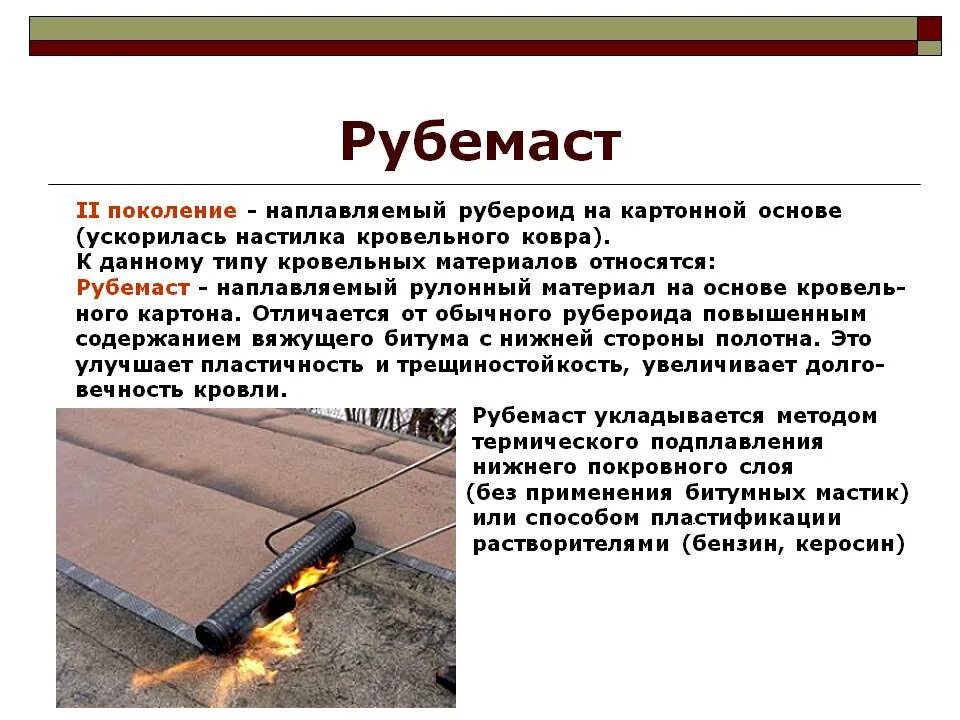 Рубемаст

II поколение - наплавляемый рубероид на картонной основе (ускорилась настилка кровельного ковра).
К данному типу кровельных материалов относятся:
Рубемаст - наплавляемый рулонный материал на основе кровельного картона. Отличается от обычного рубероида повышенным содержанием вяжущего битума с нижней стороны полотна. Это улучшает пластичность и трещиностойкость, увеличивает долговечность кровли.

Рубемаст укладывается методом термического подплавления нижнего покровного слоя (без применения битумных мастик) или способом пластификации растворителями (бензин, керосин)